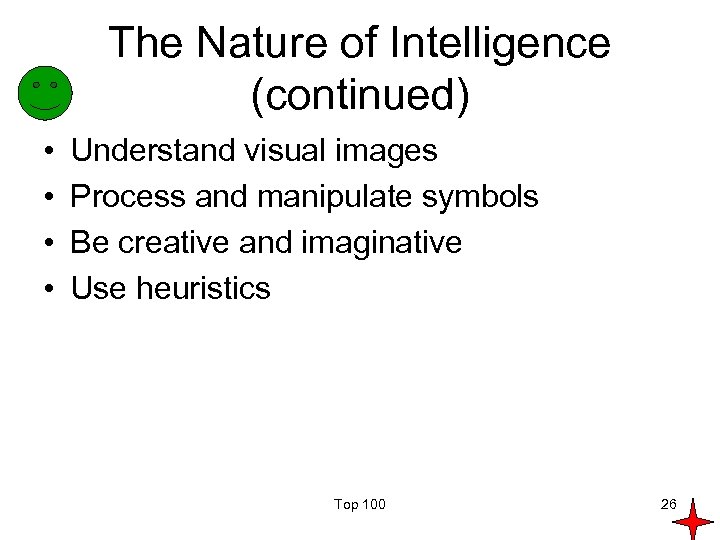 The Nature of Intelligence (continued)

• Understand visual images
• Process and manipulate symbols
• Be creative and imaginative
• Use heuristics

Top 100

26